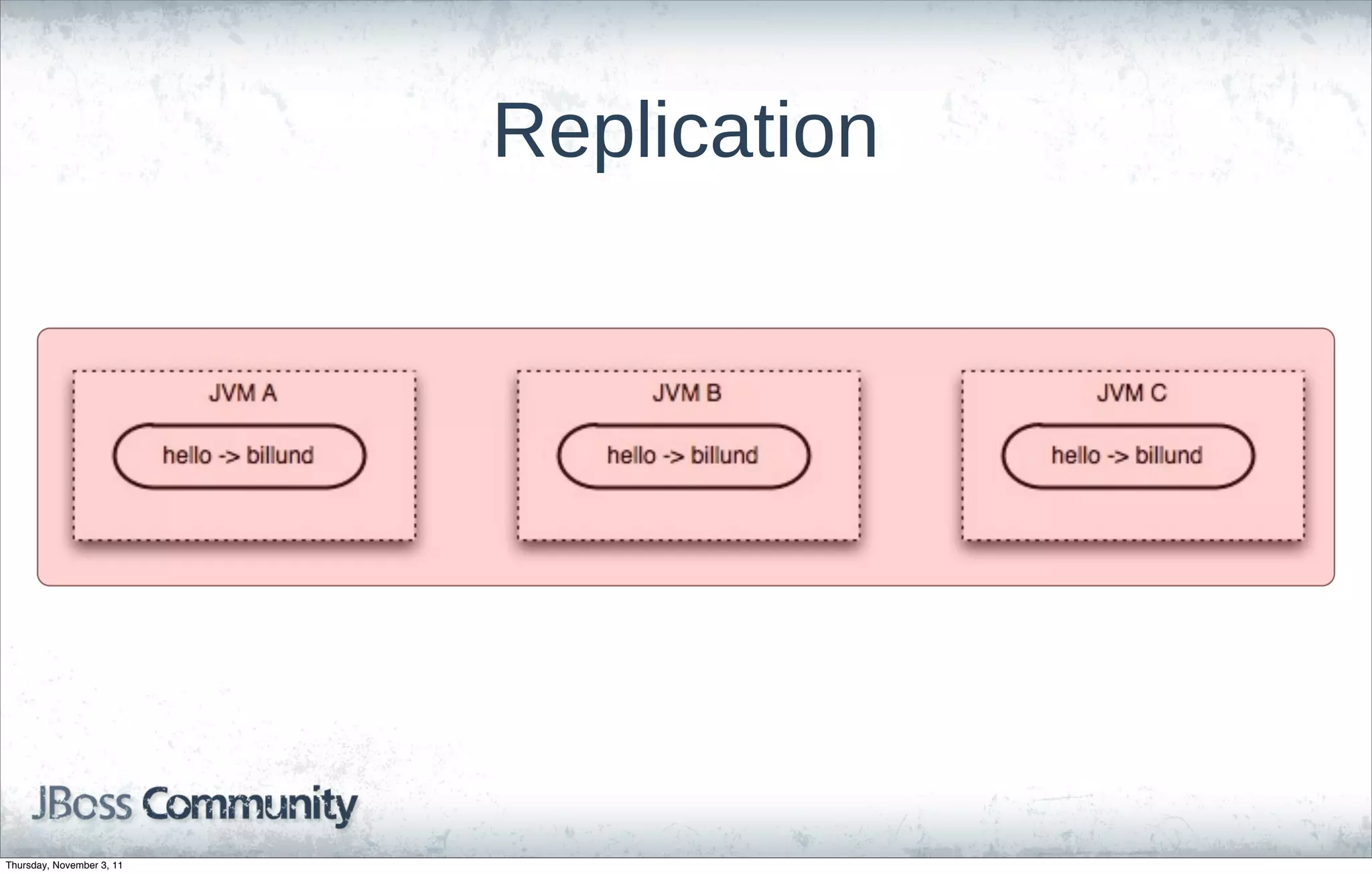 Replication

JVM A

hello -> billund

JVM B

hello -> billund

JVM C

hello -> billund

JBoss Community

Thursday, November 3, 11